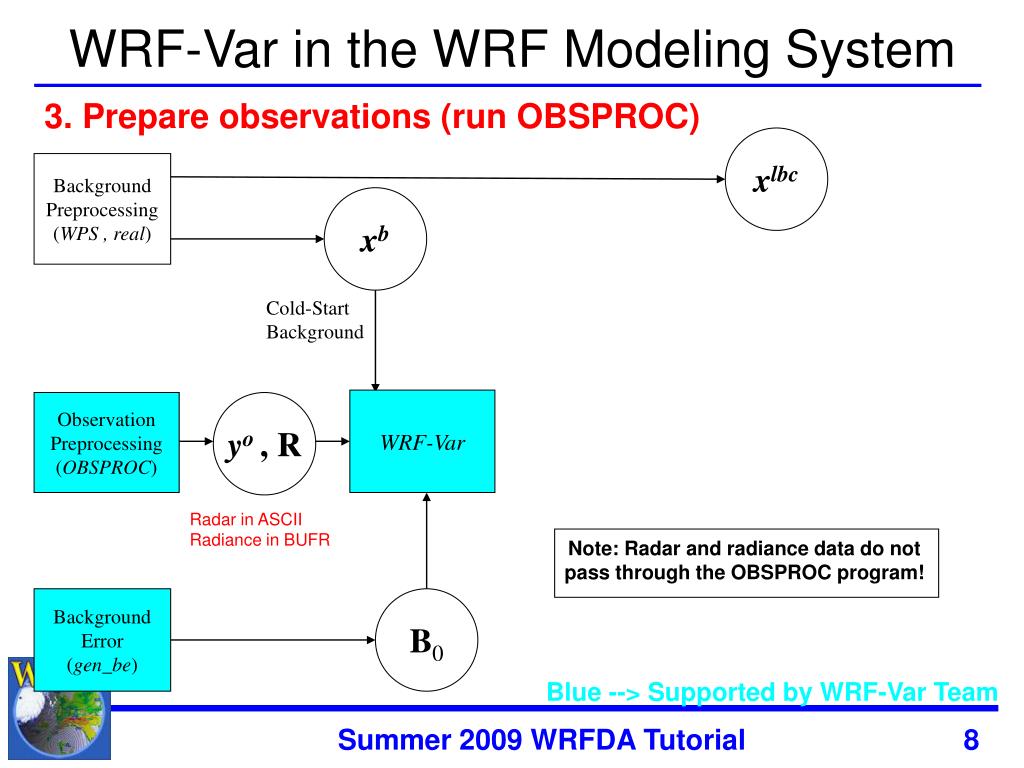 WRF-Var in the WRF Modeling System

3. Prepare observations (run OBSPROC)

Background Preprocessing (WPS , real)

$x^{lbc}$

$x^b$

Cold-Start Background

Observation Preprocessing (OBSPROC)

$y^o$ , R

WRF-Var

Radar in ASCII
Radiance in BUFR

Note: Radar and radiance data do not pass through the OBSPROC program!

Background Error (gen_be)

$B_0$

Blue --> Supported by WRF-Var Team

Summer 2009 WRFDA Tutorial

8